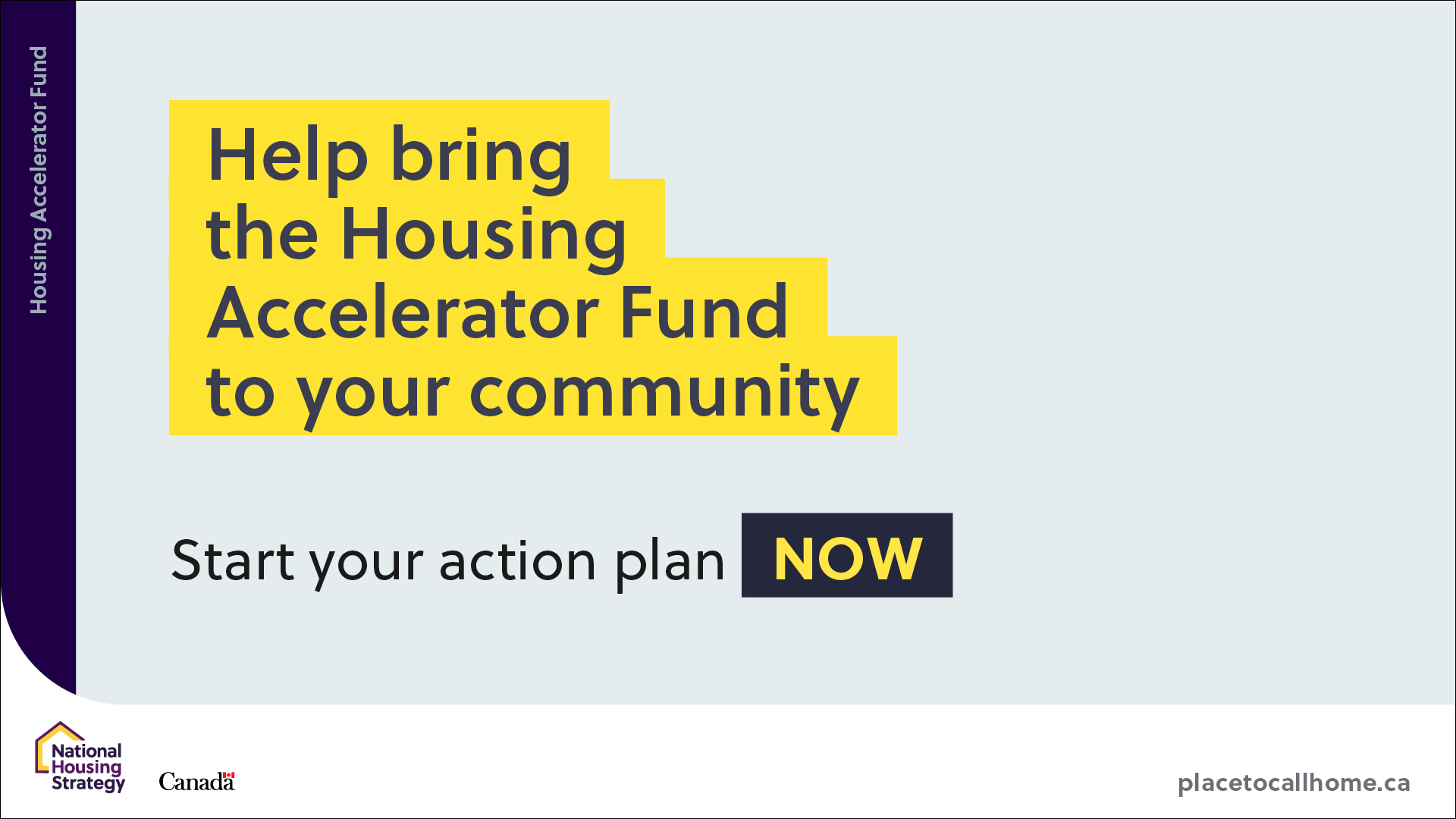 Housing Accelerator Fund

Help bring the Housing Accelerator Fund to your community

Start your action plan NOW

National Housing Strategy

Canada

placetocallhome.ca